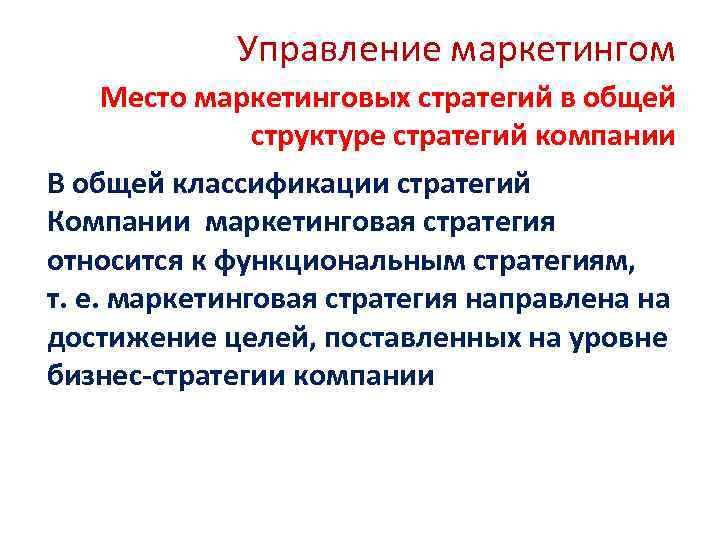 Управление маркетингом

Место маркетинговых стратегий в общей структуре стратегий компании

В общей классификации стратегий Компании маркетинговая стратегия относится к функциональным стратегиям, т. е. маркетинговая стратегия направлена на достижение целей, поставленных на уровне бизнес-стратегии компании